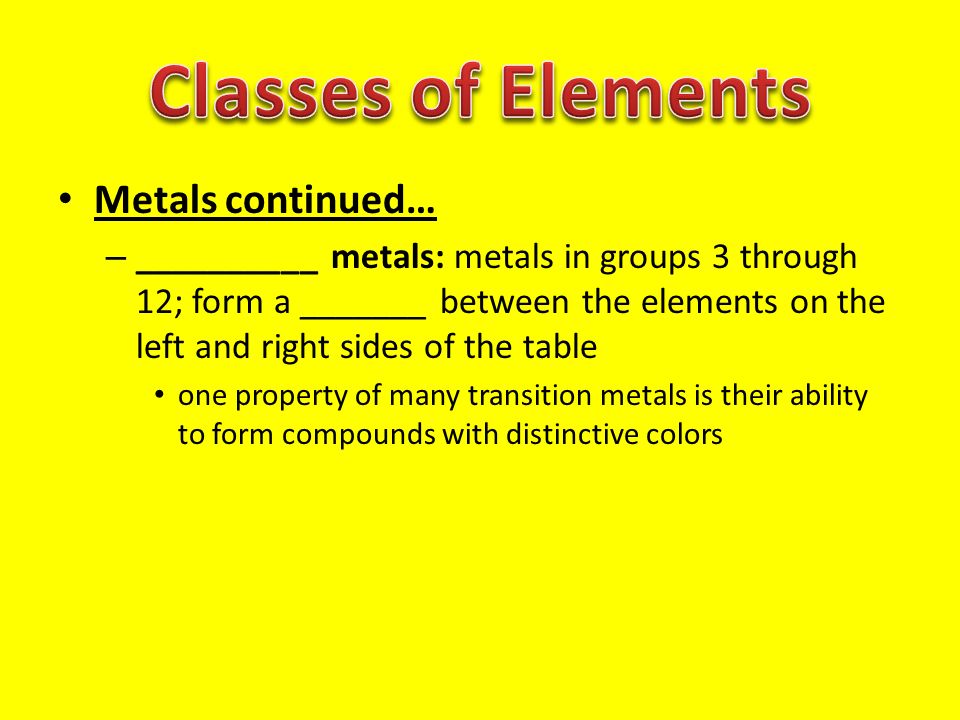 Classes of Elements

• Metals continued…

– __________ metals: metals in groups 3 through 12; form a _______ between the elements on the left and right sides of the table

• one property of many transition metals is their ability to form compounds with distinctive colors